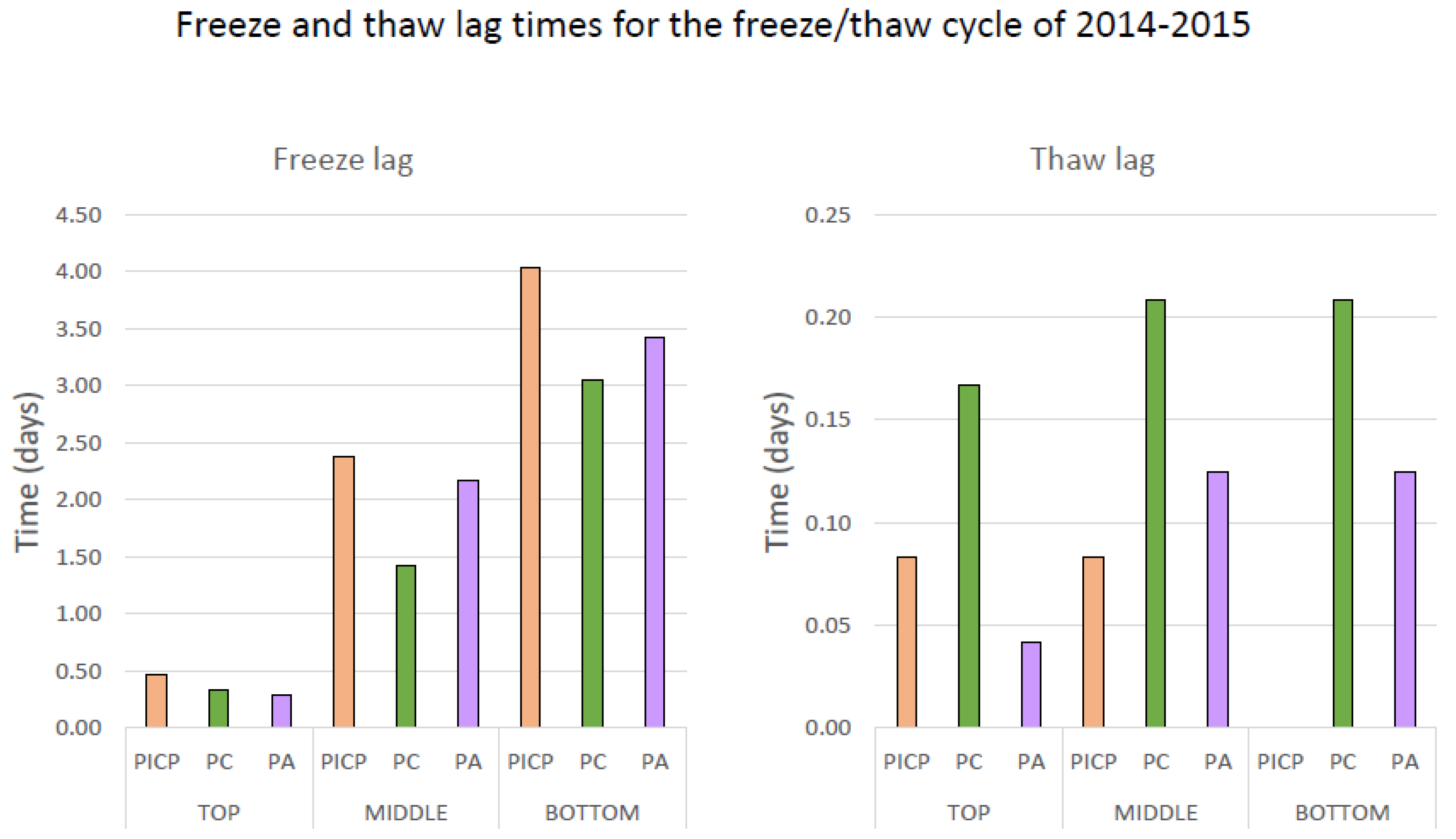 Freeze and thaw lag times for the freeze/thaw cycle of 2014-2015

Freeze lag

Time (days)

4.50
4.00
3.50
3.00
2.50
2.00
1.50
1.00
0.50
0.00

PICP PC PA PICP PC PA PICP PC PA

TOP MIDDLE BOTTOM

Thaw lag

Time (days)

0.25
0.20
0.15
0.10
0.05
0.00

PICP PC PA PICP PC PA PICP PC PA

TOP MIDDLE BOTTOM